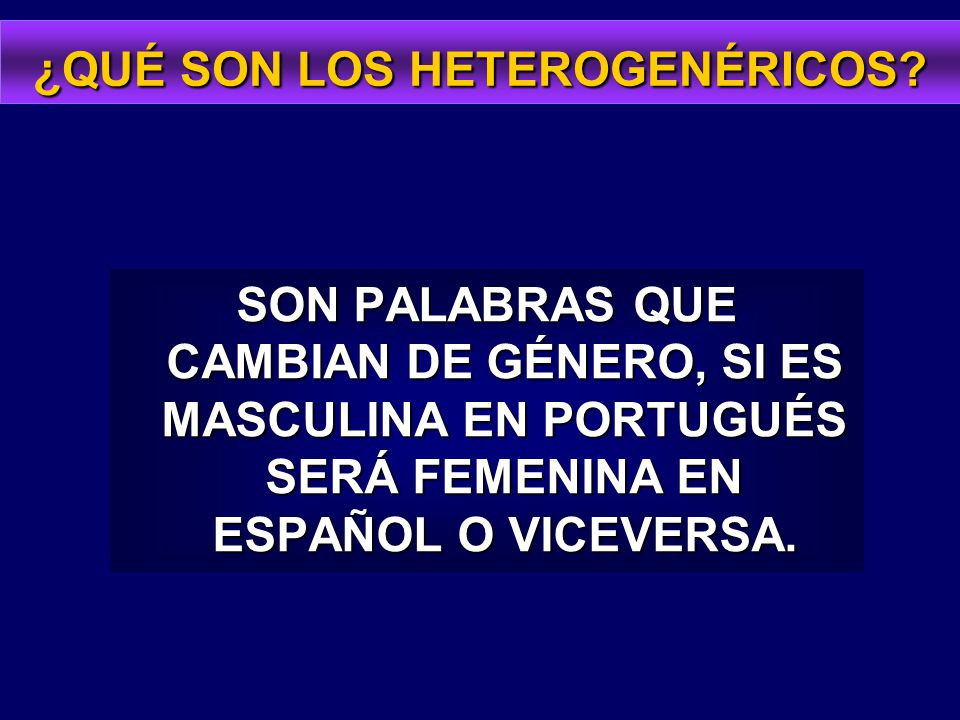 ¿QUÉ SON LOS HETEROGENÉRICOS?

SON PALABRAS QUE CAMBIAN DE GÉNERO, SI ES MASCULINA EN PORTUGUÉS SERÁ FEMENINA EN ESPAÑOL O VICEVERSA.